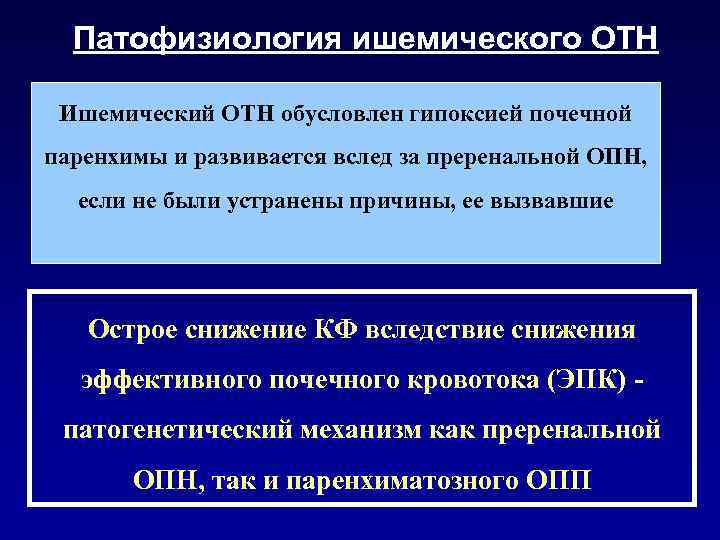 Патофизиология ишемического ОТН

Ишемический ОТН обусловлен гипоксией почечной паренхимы и развивается вслед за преренальной ОПН, если не были устранены причины, ее вызвавшие

Острое снижение КФ вследствие снижения эффективного почечного кровотока (ЭПК) - патогенетический механизм как преренальной ОПН, так и паренхиматозного ОПП